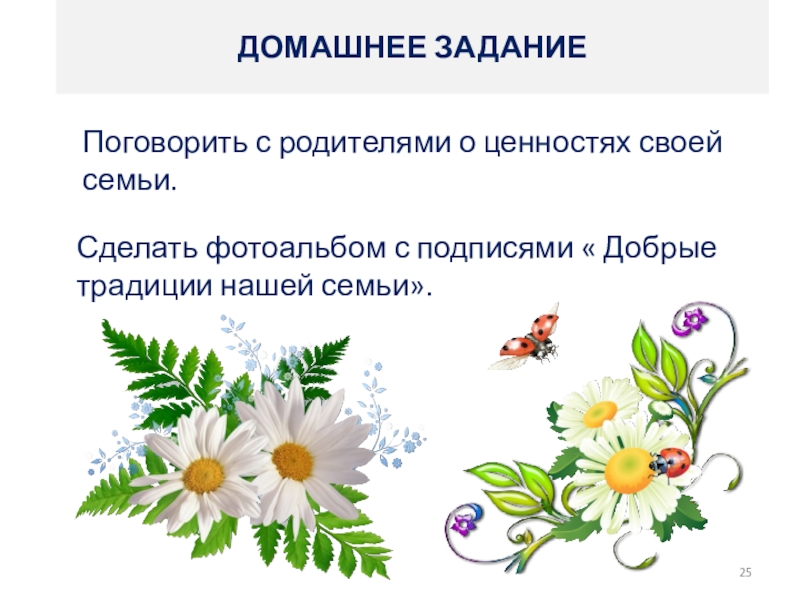 ДОМАШНЕЕ ЗАДАНИЕ

Поговорить с родителями о ценностях своей семьи.

Сделать фотоальбом с подписями « Добрые традиции нашей семьи».

25